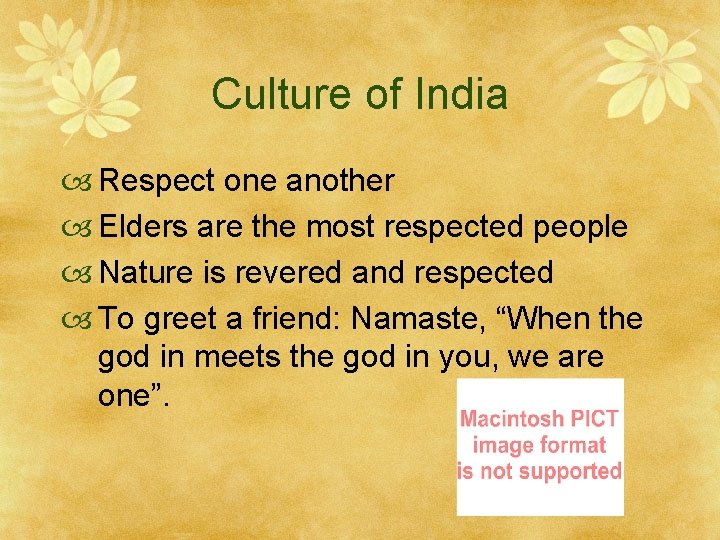 Culture of India

Respect one another

Elders are the most respected people

Nature is revered and respected

To greet a friend: Namaste, “When the god in meets the god in you, we are one”.

Macintosh PICT image format is not supported